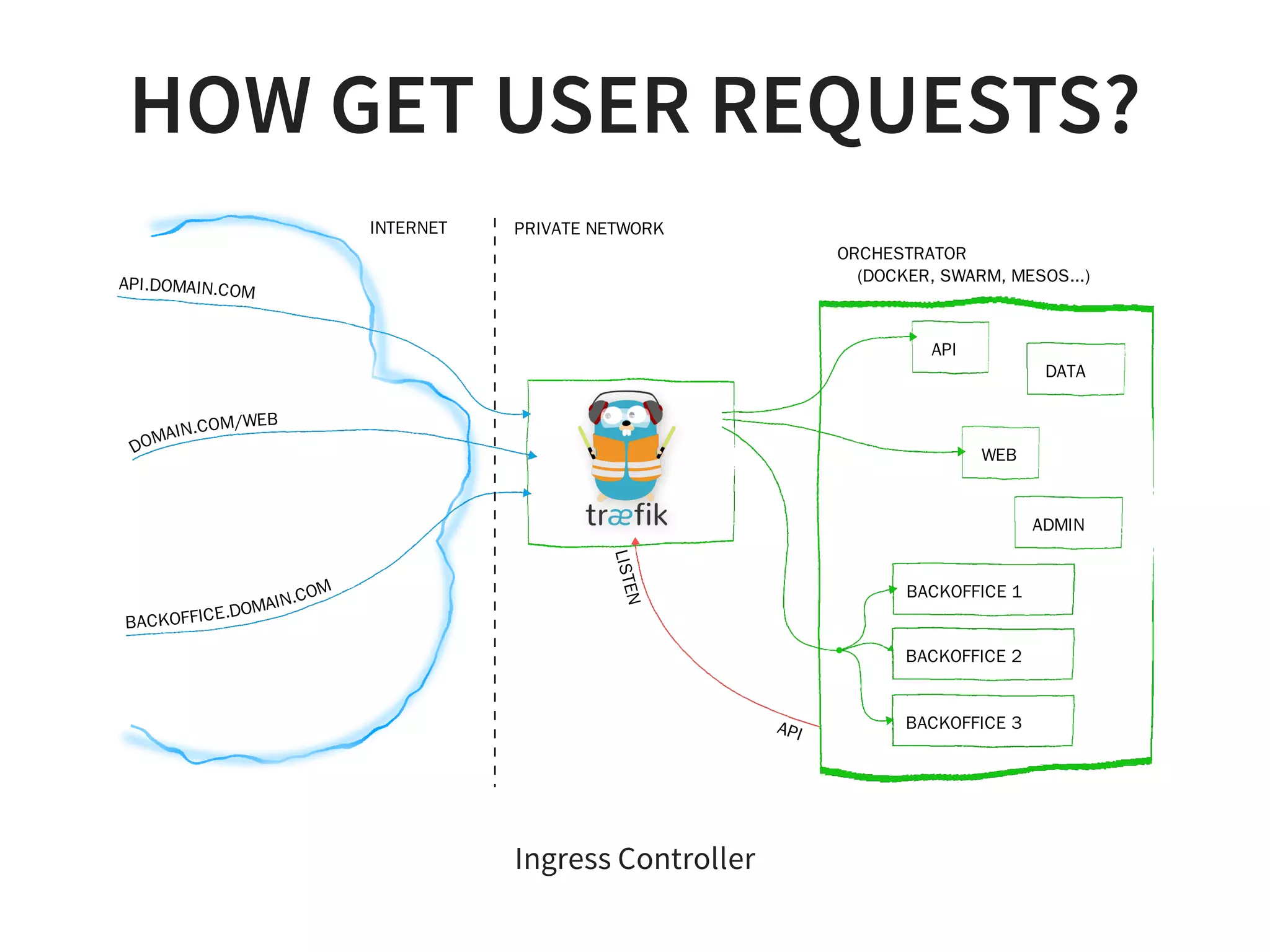 HOW GET USER REQUESTS?

INTERNET

PRIVATE NETWORK

ORCHESTRATOR
(DOCKER, SWARM, MESOS...)

API.DOMAIN.COM

DOMAIN.COM/WEB

BACKOFFICE.DOMAIN.COM

træfik

LISTEN

API

API

DATA

WEB

ADMIN

BACKOFFICE 1

BACKOFFICE 2

BACKOFFICE 3

Ingress Controller